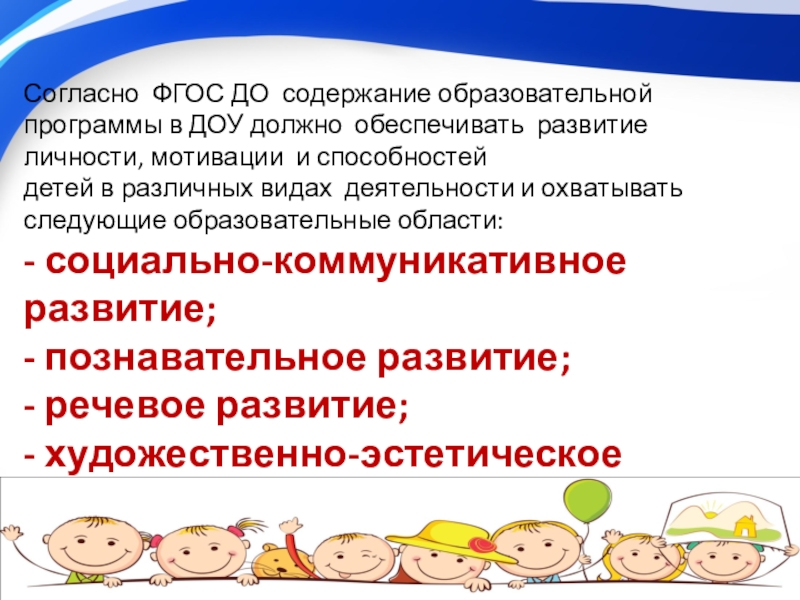 Согласно ФГОС ДО содержание образовательной программы в ДОУ должно обеспечивать развитие личности, мотивации и способностей
детей в различных видах деятельности и охватывать следующие образовательные области:

- социально-коммуникативное развитие;
- познавательное развитие;
- речевое развитие;
- художественно-эстетическое